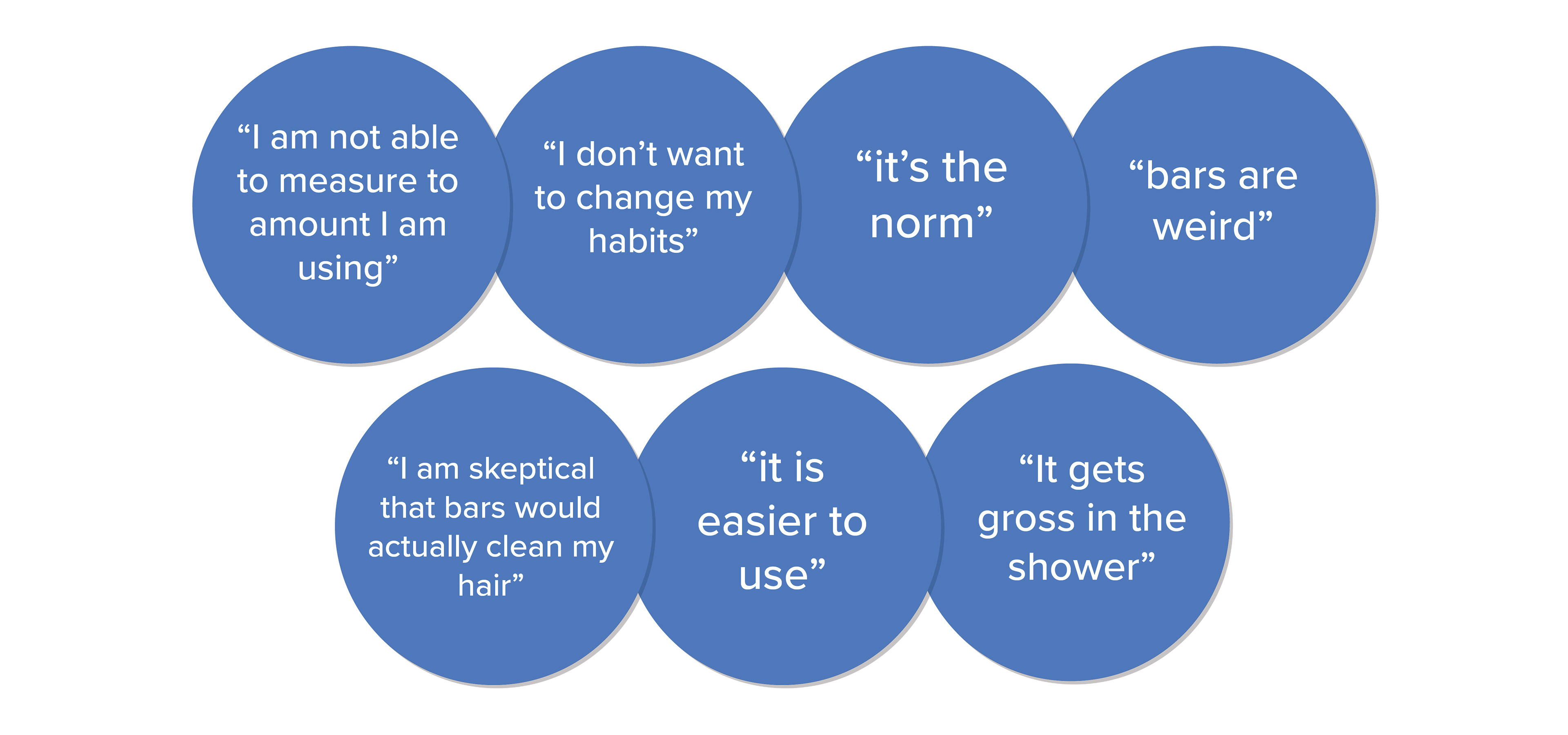 “I am not able to measure to amount I am using”

“I don’t want to change my habits”

“it’s the norm”

“bars are weird”

“I am skeptical that bars would actually clean my hair”

“it is easier to use”

“It gets gross in the shower”